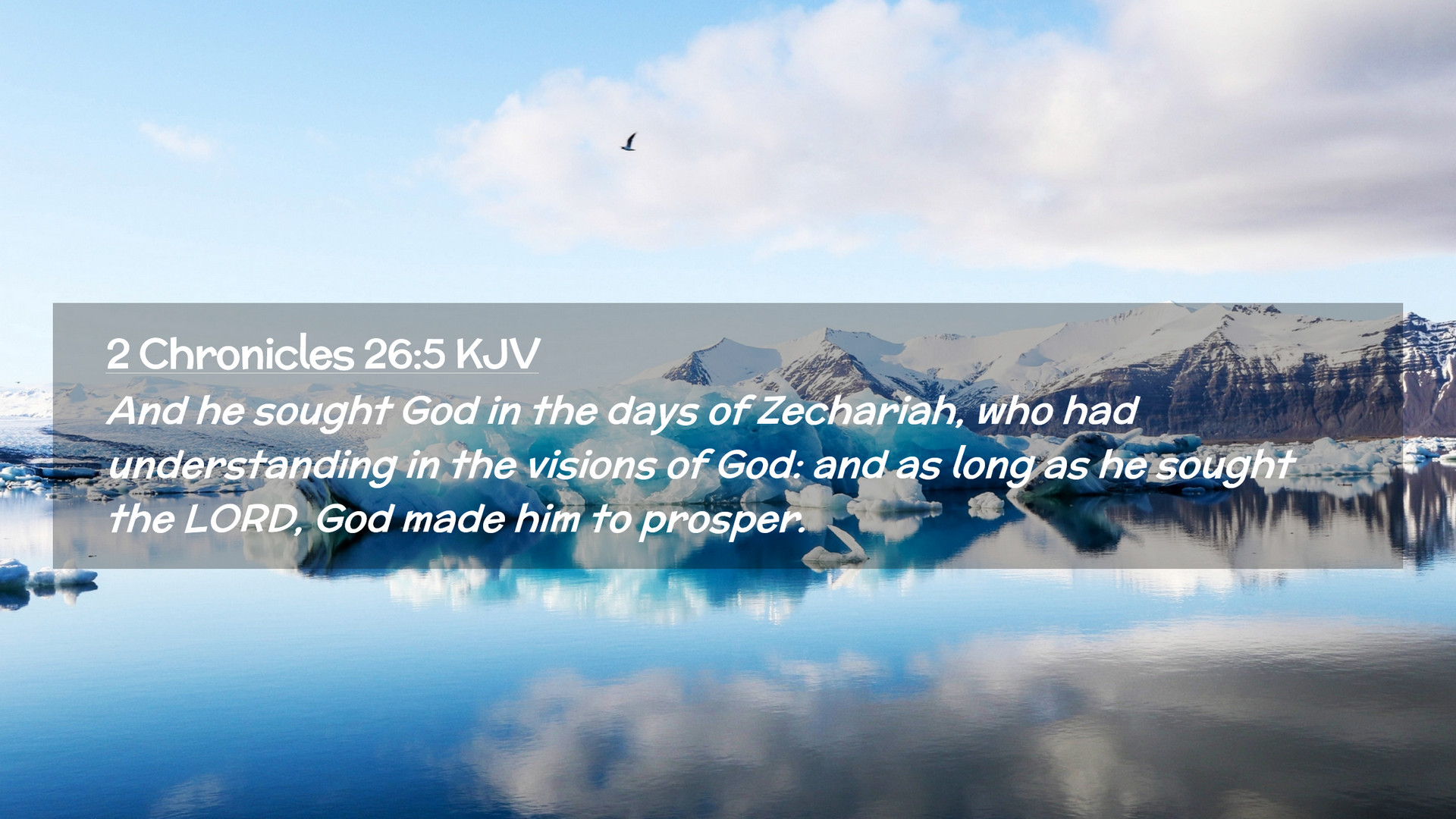 2 Chronicles 26:5 KJV

And he sought God in the days of Zechariah, who had understanding in the visions of God: and as long as he sought the LORD, God made him to prosper.